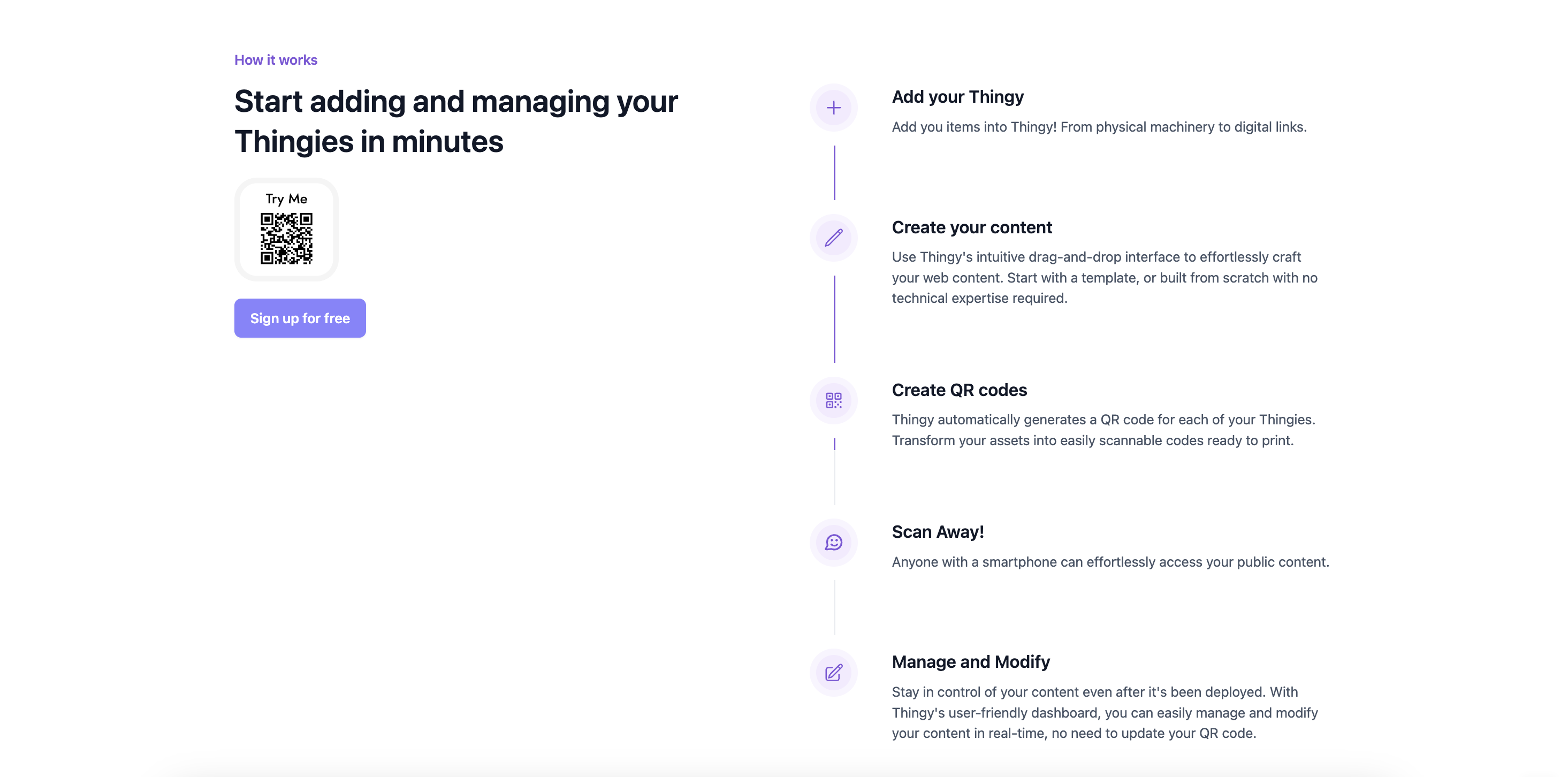 How it works

Start adding and managing your Thingies in minutes

Try Me

Sign up for free

Add your Thingy

Add you items into Thingy! From physical machinery to digital links.

Create your content

Use Thingy's intuitive drag-and-drop interface to effortlessly craft your web content. Start with a template, or built from scratch with no technical expertise required.

Create QR codes

Thingy automatically generates a QR code for each of your Thingies. Transform your assets into easily scannable codes ready to print.

Scan Away!

Anyone with a smartphone can effortlessly access your public content.

Manage and Modify

Stay in control of your content even after it's been deployed. With Thingy's user-friendly dashboard, you can easily manage and modify your content in real-time, no need to update your QR code.